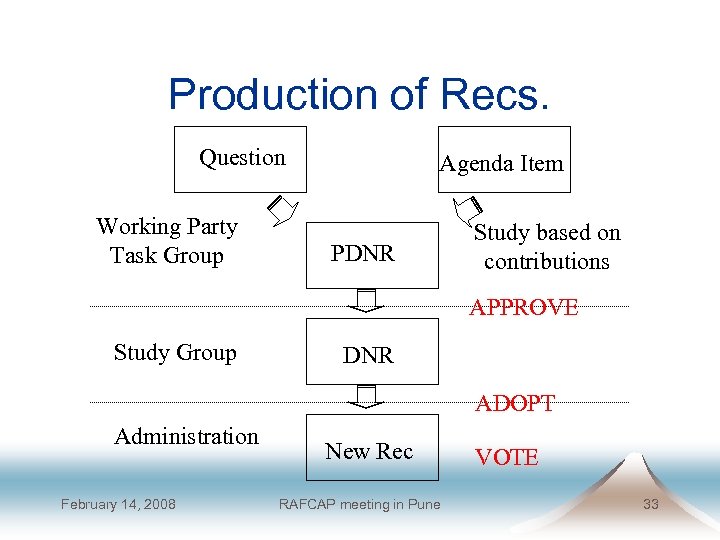 Production of Recs.

Question

Agenda Item

Working Party
Task Group

PDNR

Study based on contributions

APPROVE

Study Group

DNR

ADOPT

Administration

New Rec

VOTE

February 14, 2008

RAFCAP meeting in Pune

33